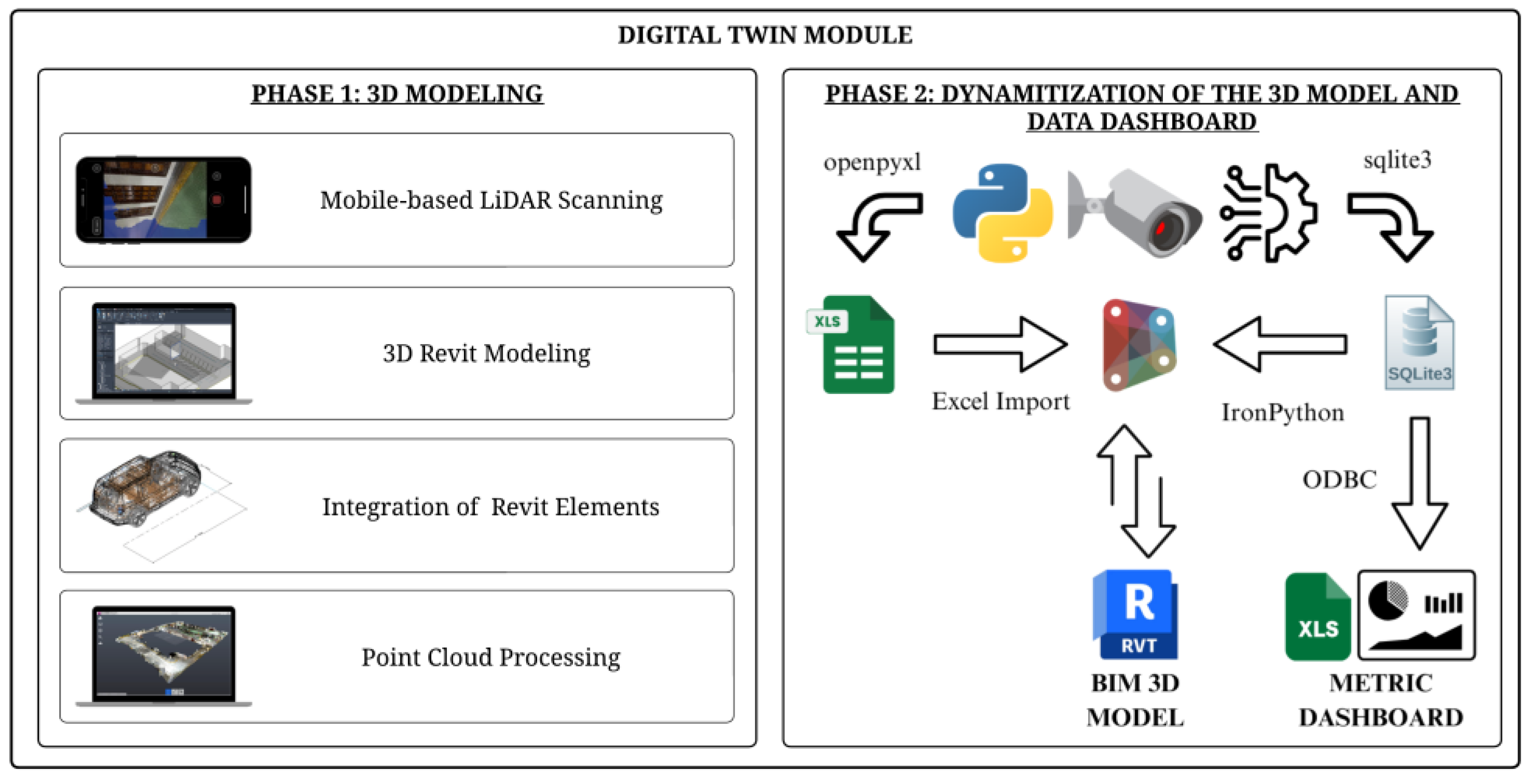 DIGITAL TWIN MODULE

PHASE 1: 3D MODELING

Mobile-based LiDAR Scanning

3D Revit Modeling

Integration of Revit Elements

Point Cloud Processing

PHASE 2: DYNAMITIZATION OF THE 3D MODEL AND DATA DASHBOARD

openpyxl

sqlite3

XLS

Excel Import

IronPython

SQLite3

ODBC

R

RVT

BIM 3D MODEL

XLS

METRIC DASHBOARD